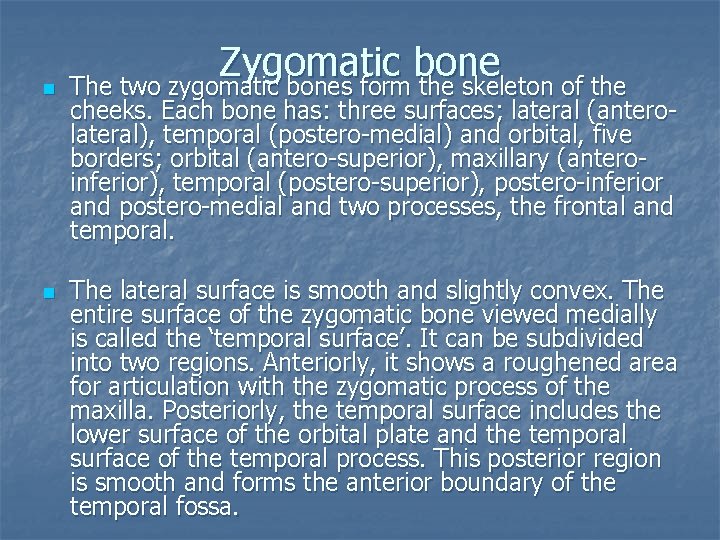 Zygomatic bone

The two zygomatic bones form the skeleton of the cheeks. Each bone has: three surfaces; lateral (antero-lateral), temporal (postero-medial) and orbital, five borders; orbital (antero-superior), maxillary (antero-inferior), temporal (postero-superior), postero-inferior and postero-medial and two processes, the frontal and temporal.

The lateral surface is smooth and slightly convex. The entire surface of the zygomatic bone viewed medially is called the ‘temporal surface’. It can be subdivided into two regions. Anteriorly, it shows a roughened area for articulation with the zygomatic process of the maxilla. Posteriorly, the temporal surface includes the lower surface of the orbital plate and the temporal surface of the temporal process. This posterior region is smooth and forms the anterior boundary of the temporal fossa.